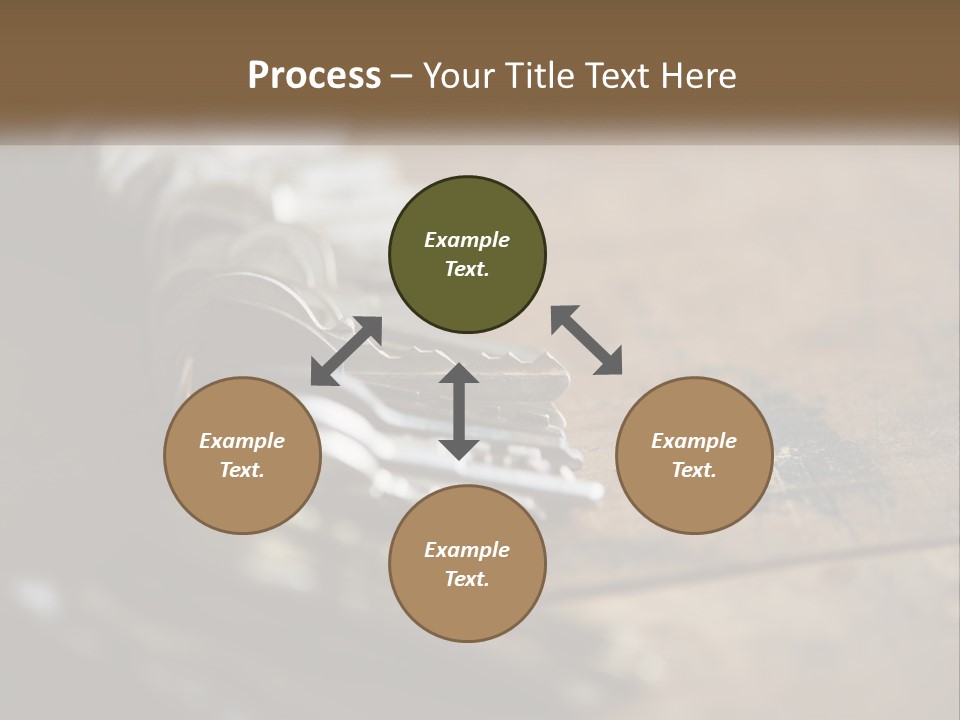 Process – Your Title Text Here

Example Text.

Example Text.

Example Text.

Example Text.